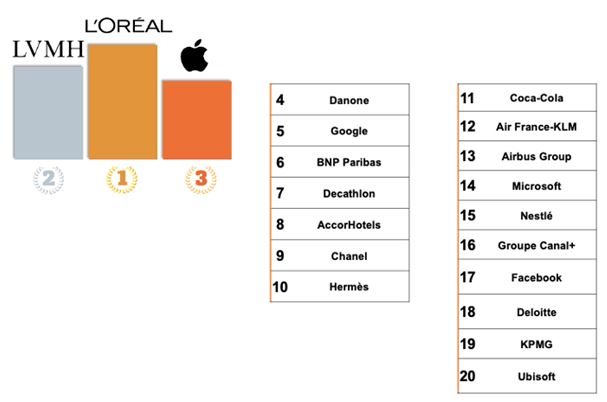 LVMH L'ORÉAL

2 1 3

| 4 | Danone |
|---|---|
| 5 | Google |
| 6 | BNP Paribas |
| 7 | Decathlon |
| 8 | AccorHotels |
| 9 | Chanel |
| 10 | Hermès |

| 11 | Coca-Cola |
|---|---|
| 12 | Air France-KLM |
| 13 | Airbus Group |
| 14 | Microsoft |
| 15 | Nestlé |
| 16 | Groupe Canal+ |
| 17 | Facebook |
| 18 | Deloitte |
| 19 | KPMG |
| 20 | Ubisoft |